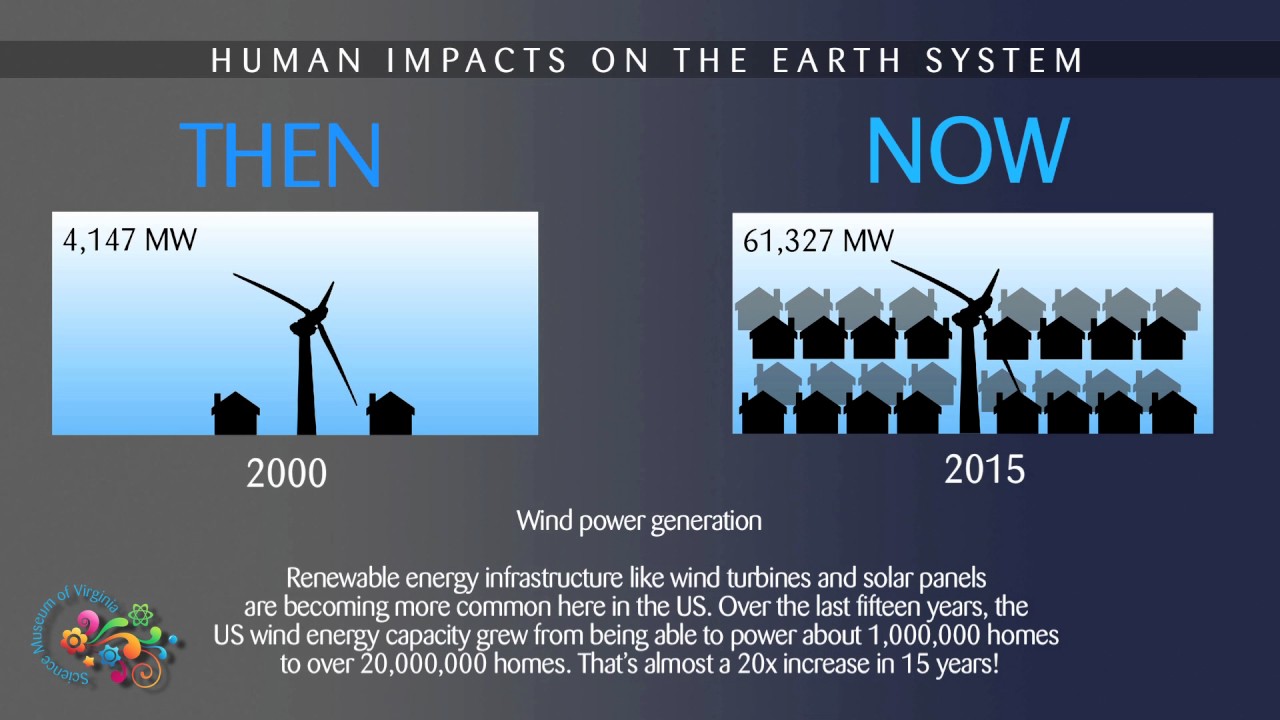 HUMAN IMPACTS ON THE EARTH SYSTEM

THEN

4,147 MW

2000

NOW

61,327 MW

2015

Wind power generation

Renewable energy infrastructure like wind turbines and solar panels are becoming more common here in the US. Over the last fifteen years, the US wind energy capacity grew from being able to power about 1,000,000 homes to over 20,000,000 homes. That's almost a 20x increase in 15 years!

Science Museum of Virginia